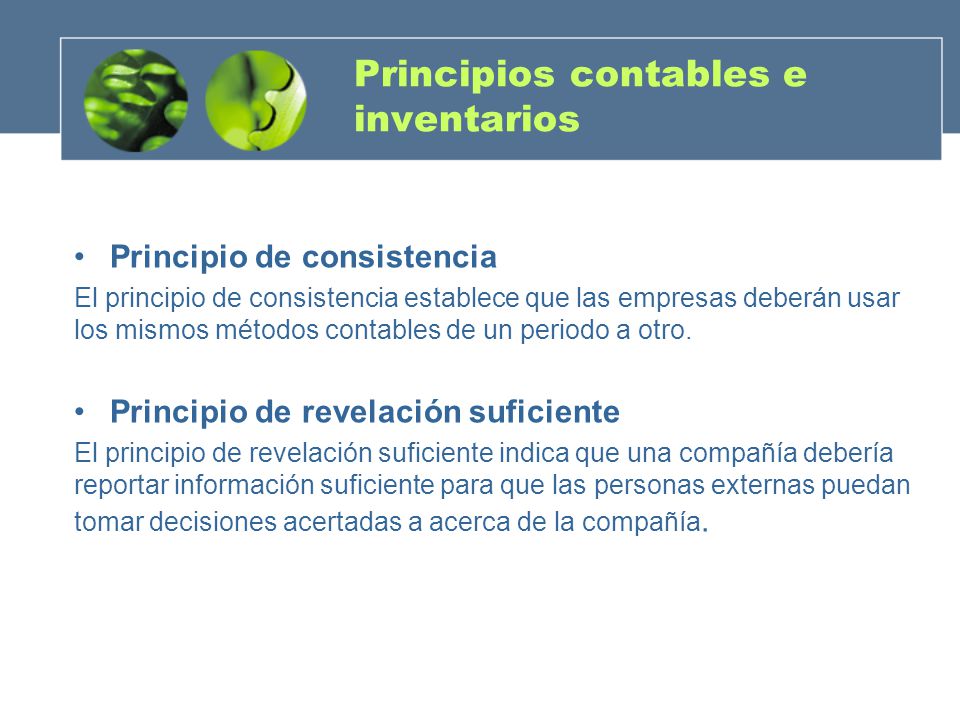 Principios contables e inventarios

• Principio de consistencia

El principio de consistencia establece que las empresas deberán usar los mismos métodos contables de un periodo a otro.

• Principio de revelación suficiente

El principio de revelación suficiente indica que una compañía debería reportar información suficiente para que las personas externas puedan tomar decisiones acertadas a acerca de la compañía.